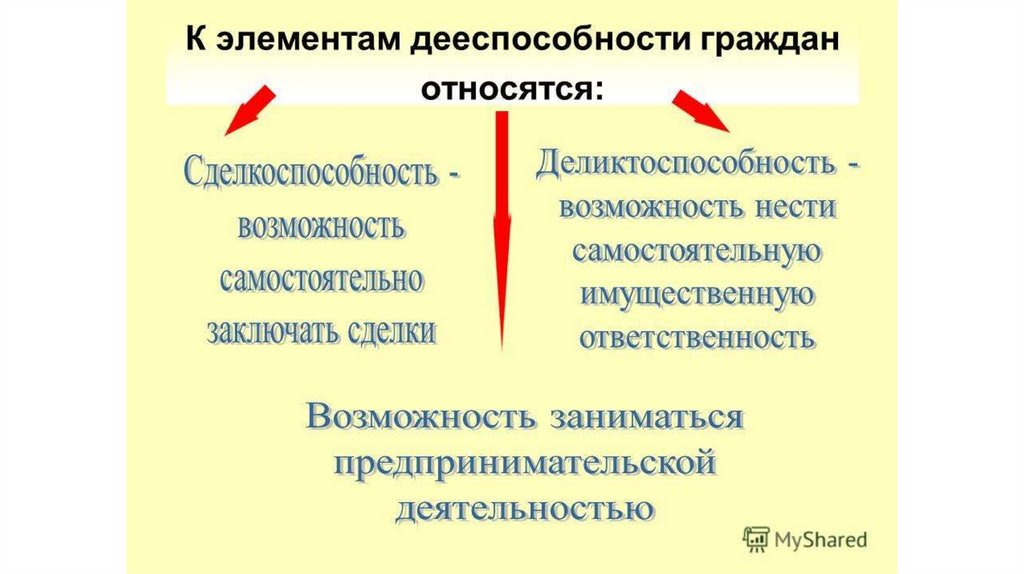 К элементам дееспособности граждан относятся:

Сделкоспособность - возможность самостоятельно заключать сделки

Деликтоспособность - возможность нести самостоятельную имущественную ответственность

Возможность заниматься предпринимательской деятельностью

MyShared